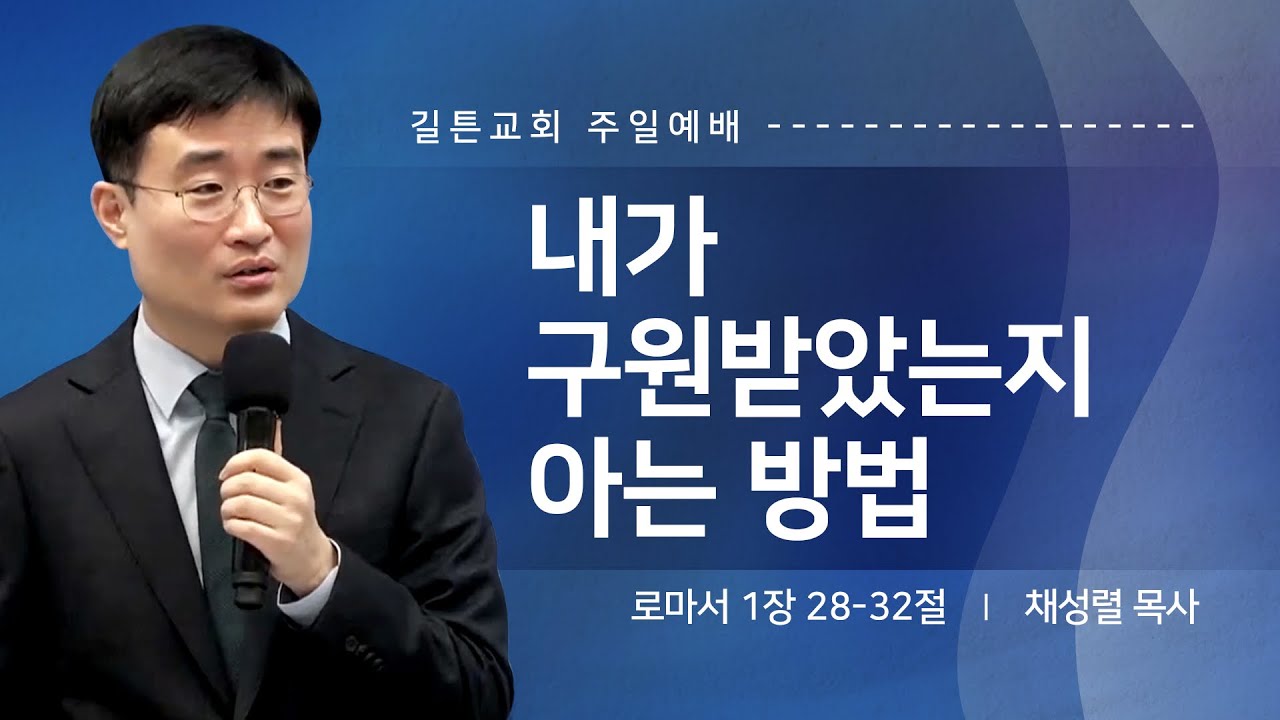 길튼교회 주일예배

내가 구원받았는지 아는 방법

로마서 1장 28-32절 | 채성렬 목사